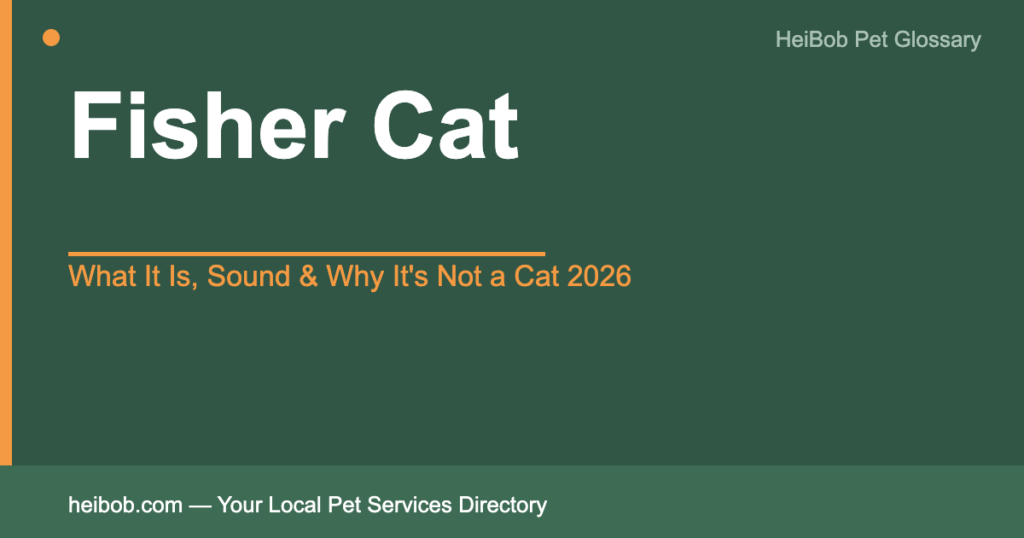 HeiBob Pet Glossary

Fisher Cat

What It Is, Sound & Why It's Not a Cat 2026

heibob.com — Your Local Pet Services Directory